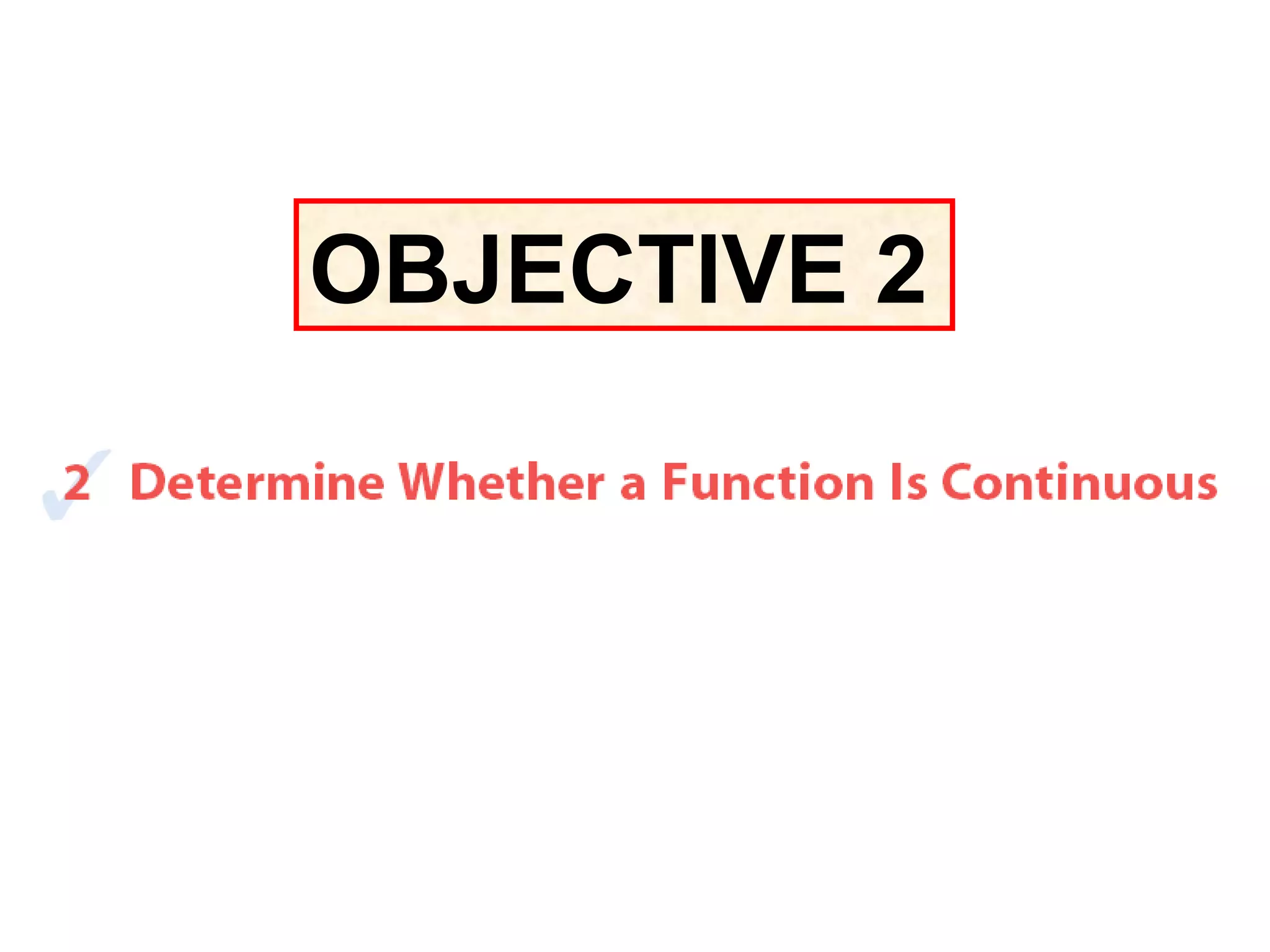 OBJECTIVE 2

2 Determine Whether a Function Is Continuous